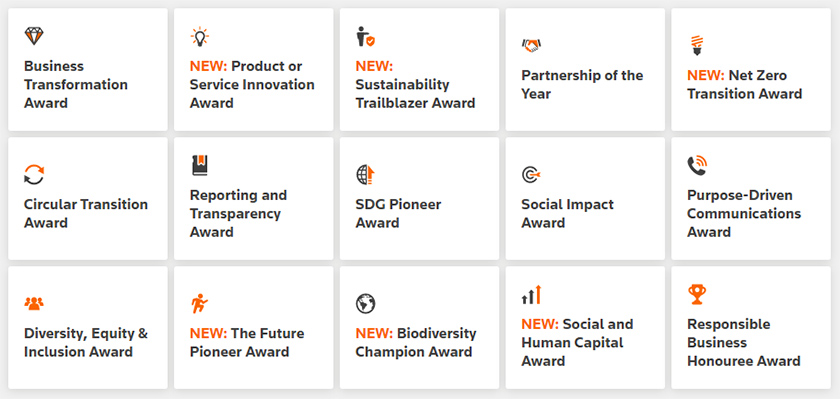 Business Transformation Award

NEW: Product or Service Innovation Award

NEW: Sustainability Trailblazer Award

Partnership of the Year

NEW: Net Zero Transition Award

Circular Transition Award

Reporting and Transparency Award

SDG Pioneer Award

Social Impact Award

Purpose-Driven Communications Award

Diversity, Equity & Inclusion Award

NEW: The Future Pioneer Award

NEW: Biodiversity Champion Award

NEW: Social and Human Capital Award

Responsible Business Honouree Award